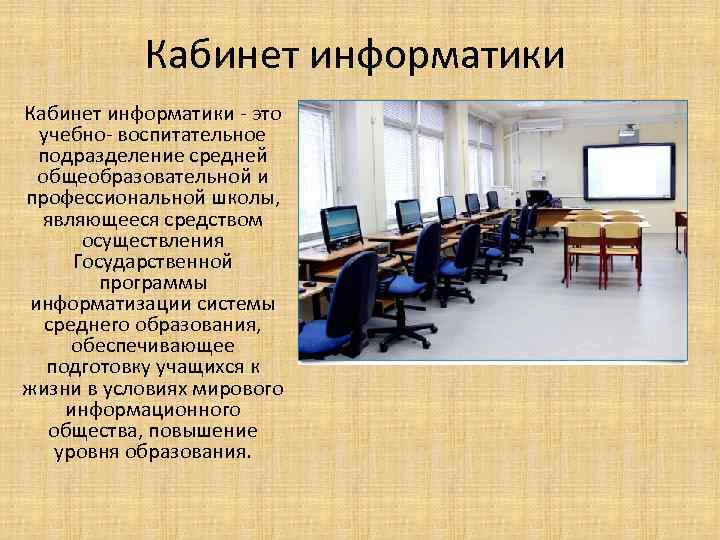 Кабинет информатики

Кабинет информатики - это учебно- воспитательное подразделение средней общеобразовательной и профессиональной школы, являющееся средством осуществления Государственной программы информатизации системы среднего образования, обеспечивающее подготовку учащихся к жизни в условиях мирового информационного общества, повышение уровня образования.